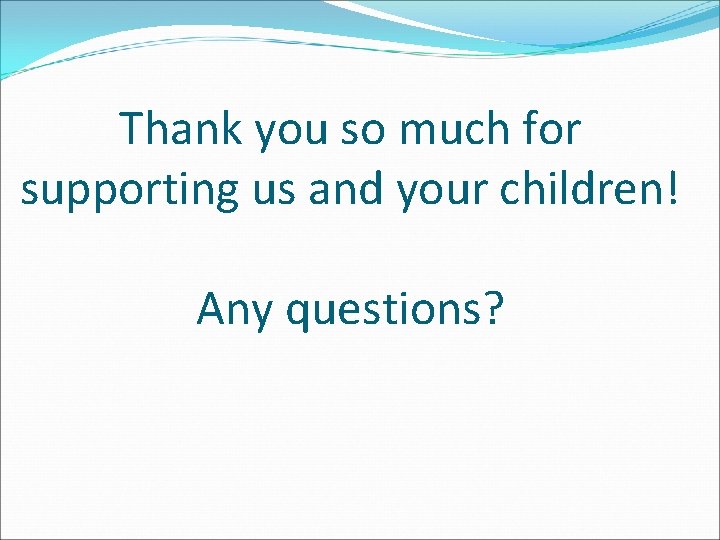 Thank you so much for supporting us and your children!

Any questions?